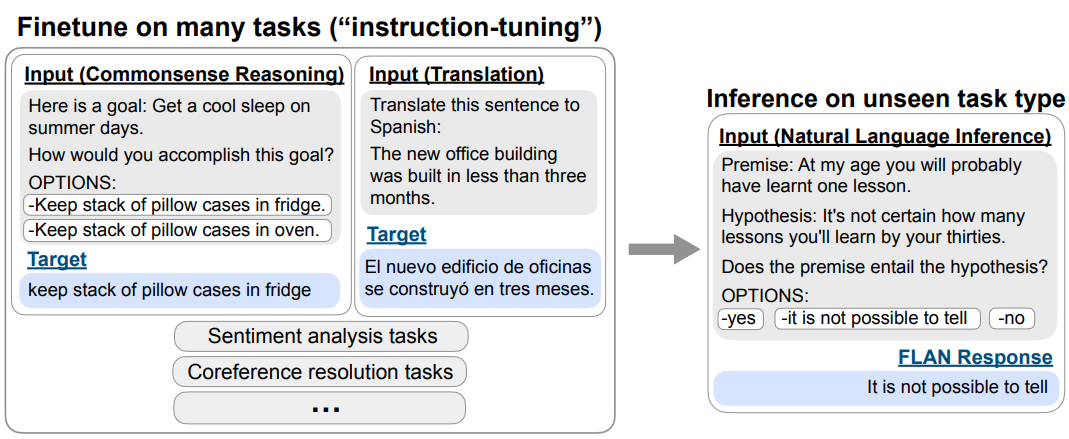 Finetune on many tasks (“instruction-tuning”)

Input (Commonsense Reasoning)

Here is a goal: Get a cool sleep on summer days.

How would you accomplish this goal?

OPTIONS:

-Keep stack of pillow cases in fridge.

-Keep stack of pillow cases in oven.

Target

keep stack of pillow cases in fridge

Input (Translation)

Translate this sentence to Spanish:

The new office building was built in less than three months.

Target

El nuevo edificio de oficinas se construyó en tres meses.

Sentiment analysis tasks

Coreference resolution tasks

...

Inference on unseen task type

Input (Natural Language Inference)

Premise: At my age you will probably have learnt one lesson.

Hypothesis: It's not certain how many lessons you'll learn by your thirties.

Does the premise entail the hypothesis?

OPTIONS:

-yes

-it is not possible to tell

-no

FLAN Response

It is not possible to tell